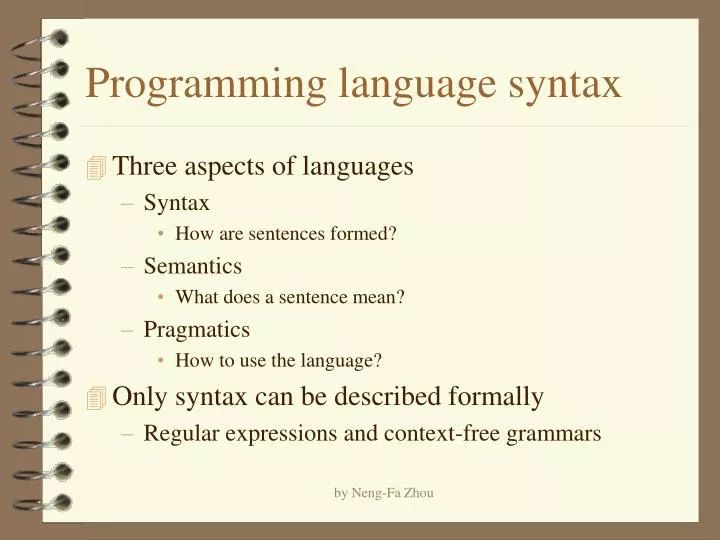 Programming language syntax

Three aspects of languages
– Syntax
• How are sentences formed?
– Semantics
• What does a sentence mean?
– Pragmatics
• How to use the language?

Only syntax can be described formally
– Regular expressions and context-free grammars

by Neng-Fa Zhou